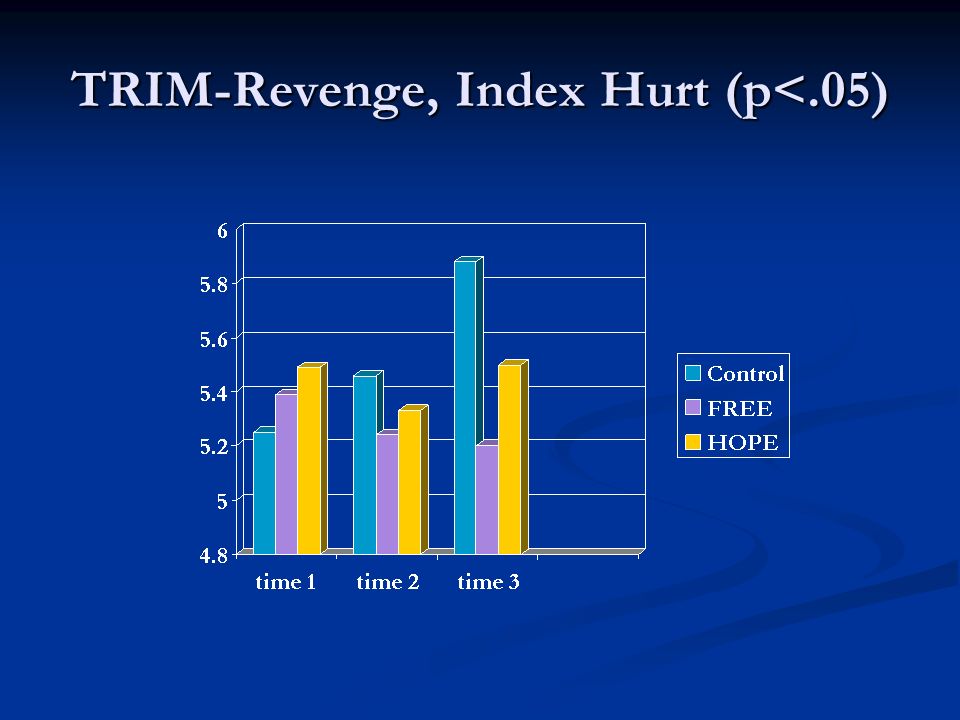 TRIM-Revenge, Index Hurt (p<.05)

6
5.8
5.6
5.4
5.2
5
4.8

time 1
time 2
time 3

Control
FREE
HOPE